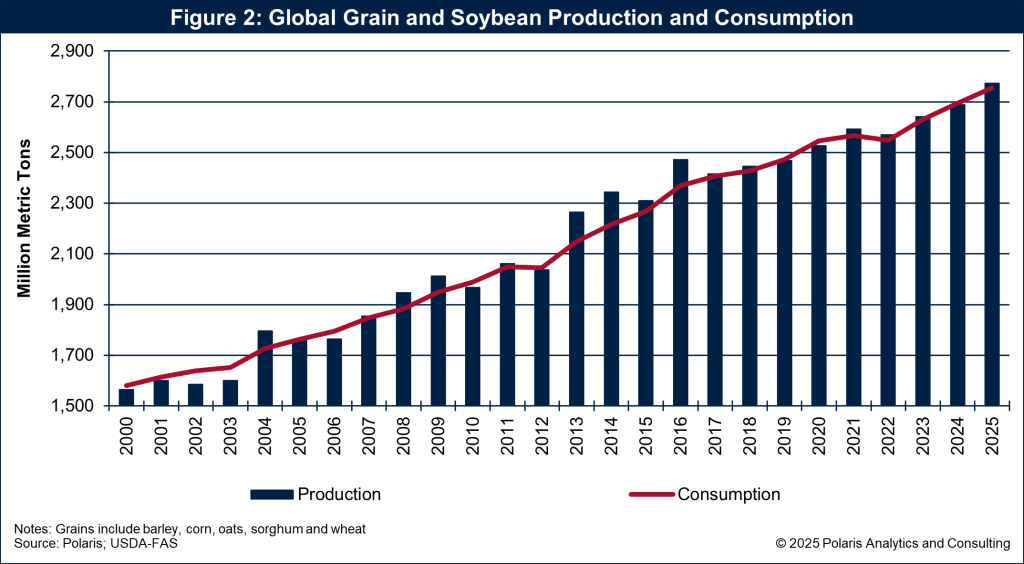 Figure 2: Global Grain and Soybean Production and Consumption

Million Metric Tons

2,900
2,700
2,500
2,300
2,100
1,900
1,700
1,500

2000 2001 2002 2003 2004 2005 2006 2007 2008 2009 2010 2011 2012 2013 2014 2015 2016 2017 2018 2019 2020 2021 2022 2023 2024 2025

Production
Consumption

Notes: Grains include barley, corn, oats, sorghum and wheat
Source: Polaris; USDA-FAS

© 2025 Polaris Analytics and Consulting